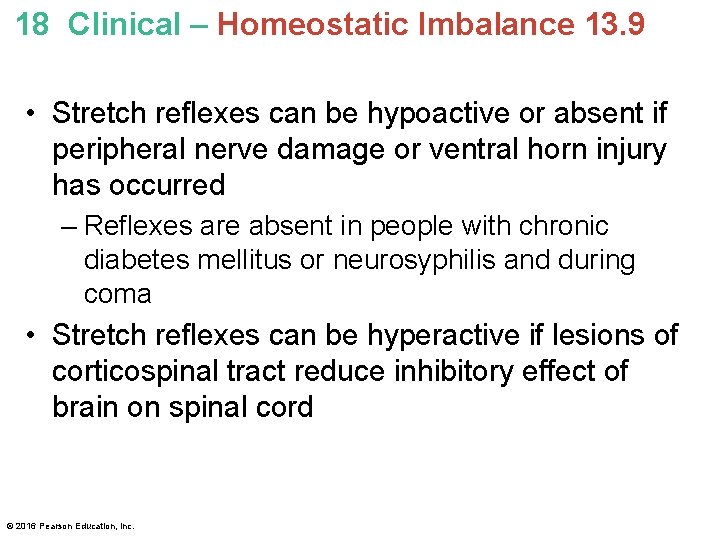 18 Clinical – Homeostatic Imbalance 13.9

• Stretch reflexes can be hypoactive or absent if peripheral nerve damage or ventral horn injury has occurred

– Reflexes are absent in people with chronic diabetes mellitus or neurosyphilis and during coma

• Stretch reflexes can be hyperactive if lesions of corticospinal tract reduce inhibitory effect of brain on spinal cord

© 2016 Pearson Education, Inc.